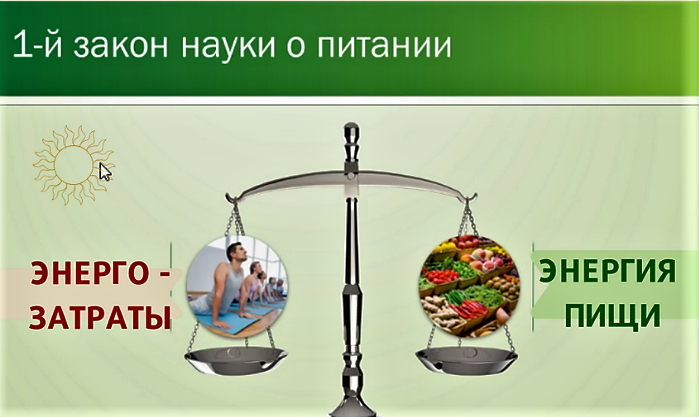 1-й закон науки о питании

ЭНЕРГО - ЗАТРАТЫ

ЭНЕРГИЯ ПИЩИ